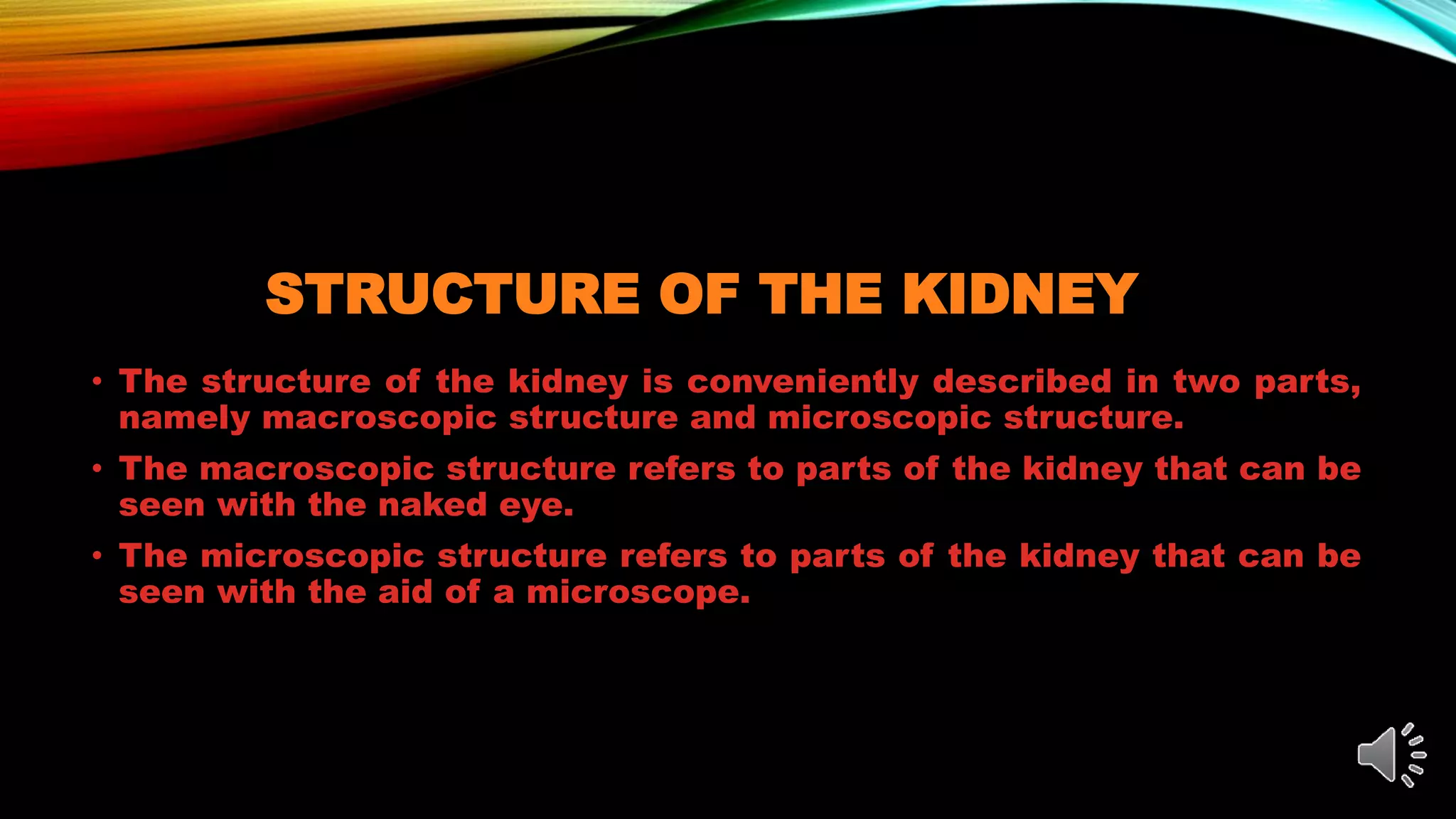 STRUCTURE OF THE KIDNEY

• The structure of the kidney is conveniently described in two parts, namely macroscopic structure and microscopic structure.

• The macroscopic structure refers to parts of the kidney that can be seen with the naked eye.

• The microscopic structure refers to parts of the kidney that can be seen with the aid of a microscope.